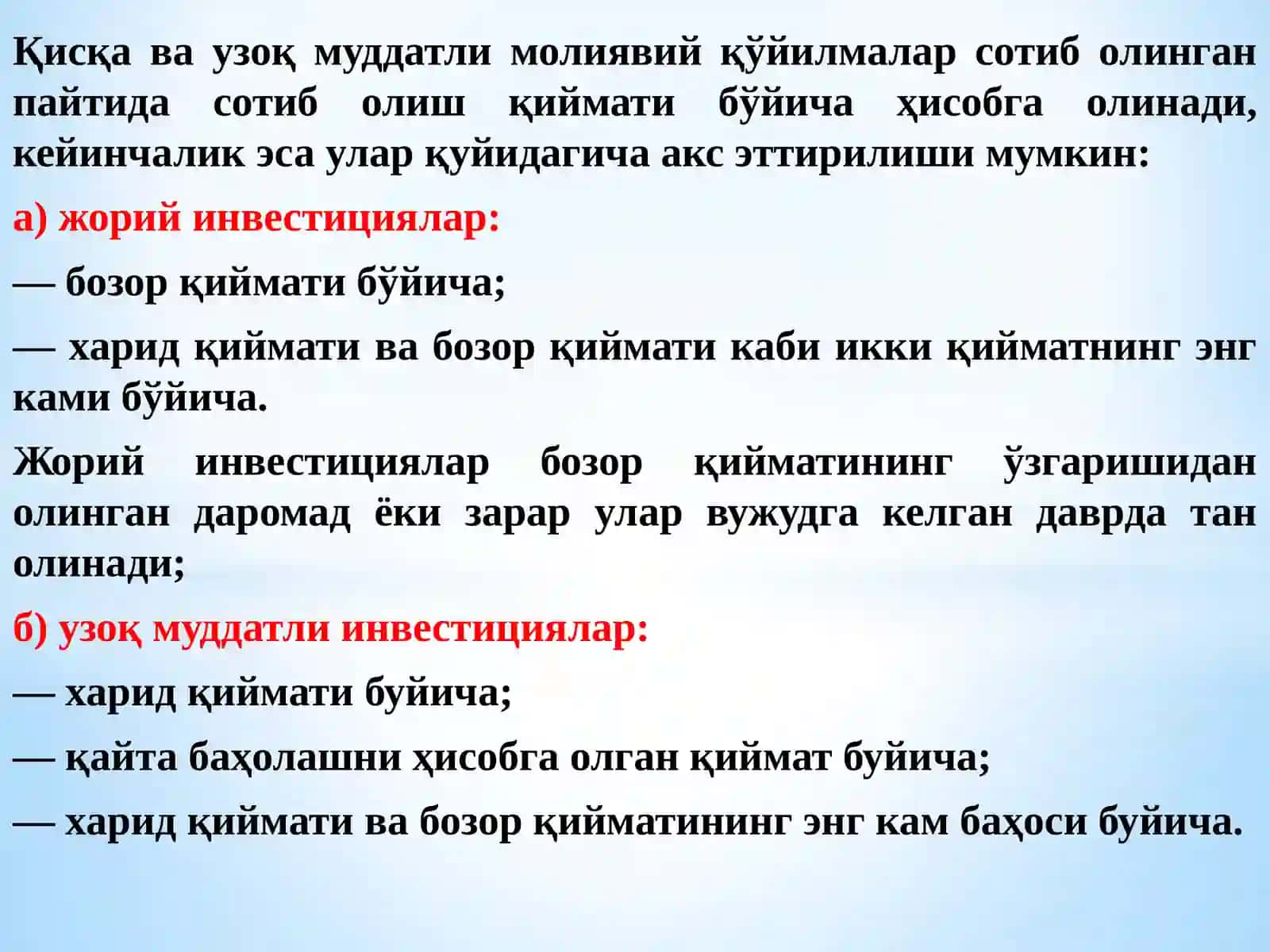 Қисқа ва узоқ муддатли молиявий қўйилмалар сотиб олинган пайтида сотиб олиш қиймати бўйича ҳисобга олинади, кейинчалик эса улар қуйидагича акс эттирилиши мумкин:

а) жорий инвестициялар:

— бозор қиймати бўйича;

— харид қиймати ва бозор қиймати каби икки қийматнинг энг ками бўйича.

Жорий инвестициялар бозор қийматининг ўзгаришидан олинган даромад ёки зарар улар вужудга келган даврда тан олинади;

б) узоқ муддатли инвестициялар:

— харид қиймати буйича;

— қайта баҳолашни ҳисобга олган қиймат буйича;

— харид қиймати ва бозор қийматининг энг кам баҳоси буйича.